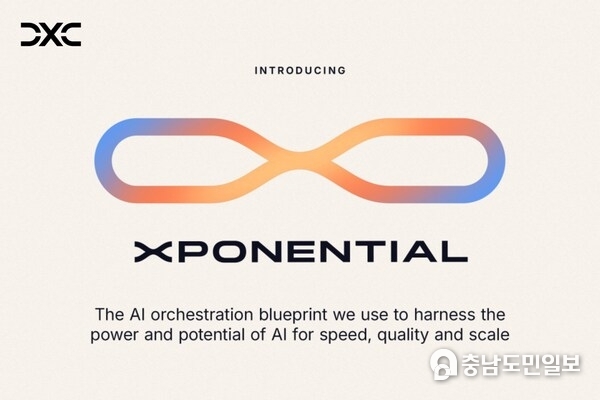 DXC

INTRODUCING

XPONENTIAL

The AI orchestration blueprint we use to harness the power and potential of AI for speed, quality and scale

충남도민일보